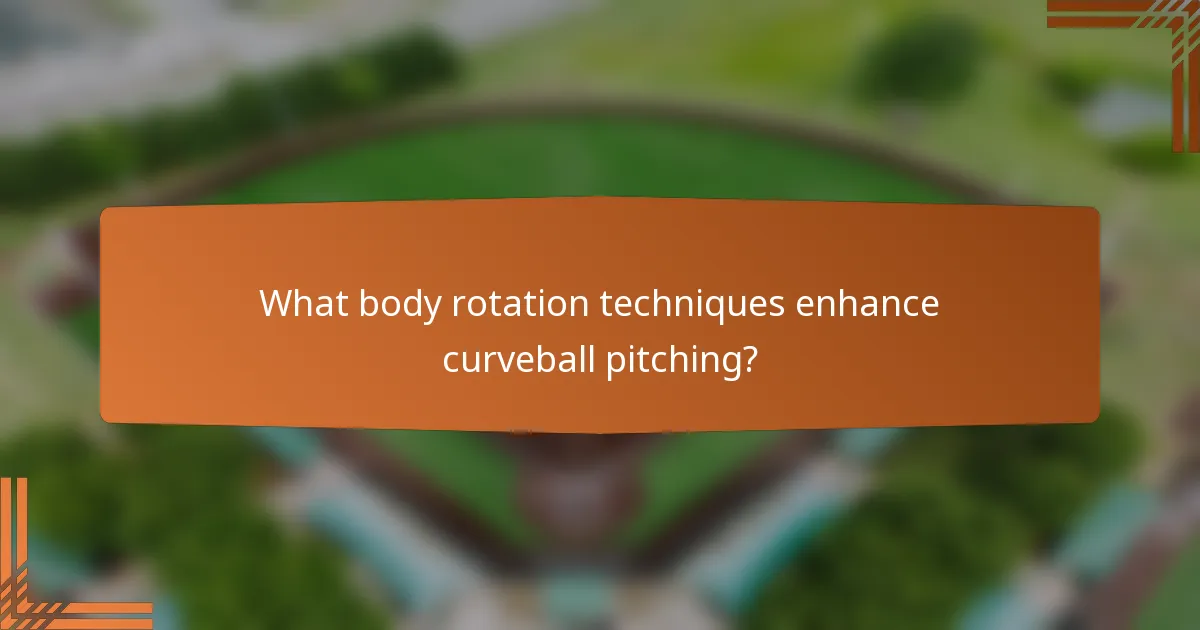 What body rotation techniques enhance curveball pitching?